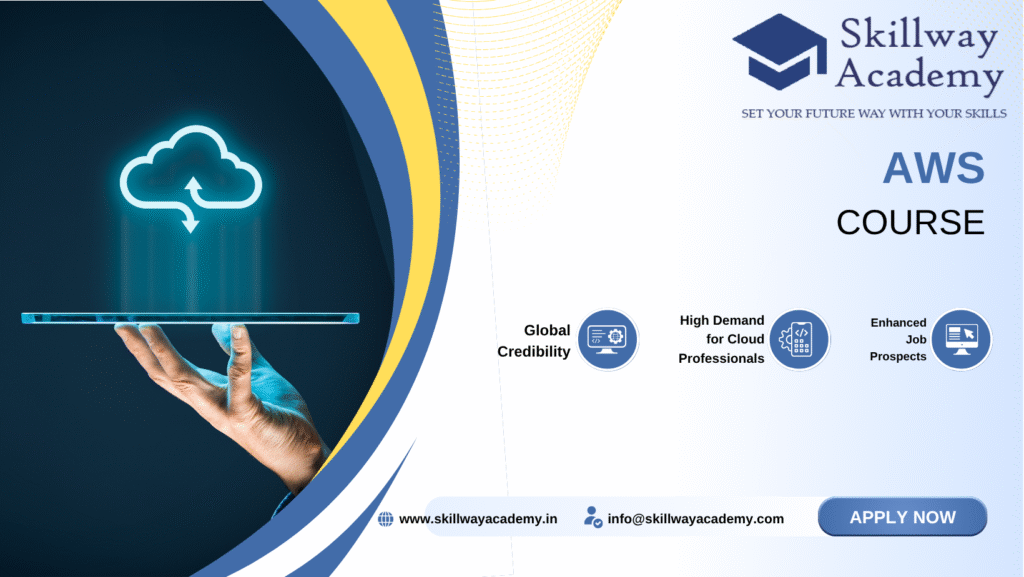 Skillway Academy
SET YOUR FUTURE WAY WITH YOUR SKILLS

AWS
COURSE

Global Credibility

High Demand for Cloud Professionals

Enhanced Job Prospects

www.skillwayacademy.in
info@skillwayacademy.com
APPLY NOW